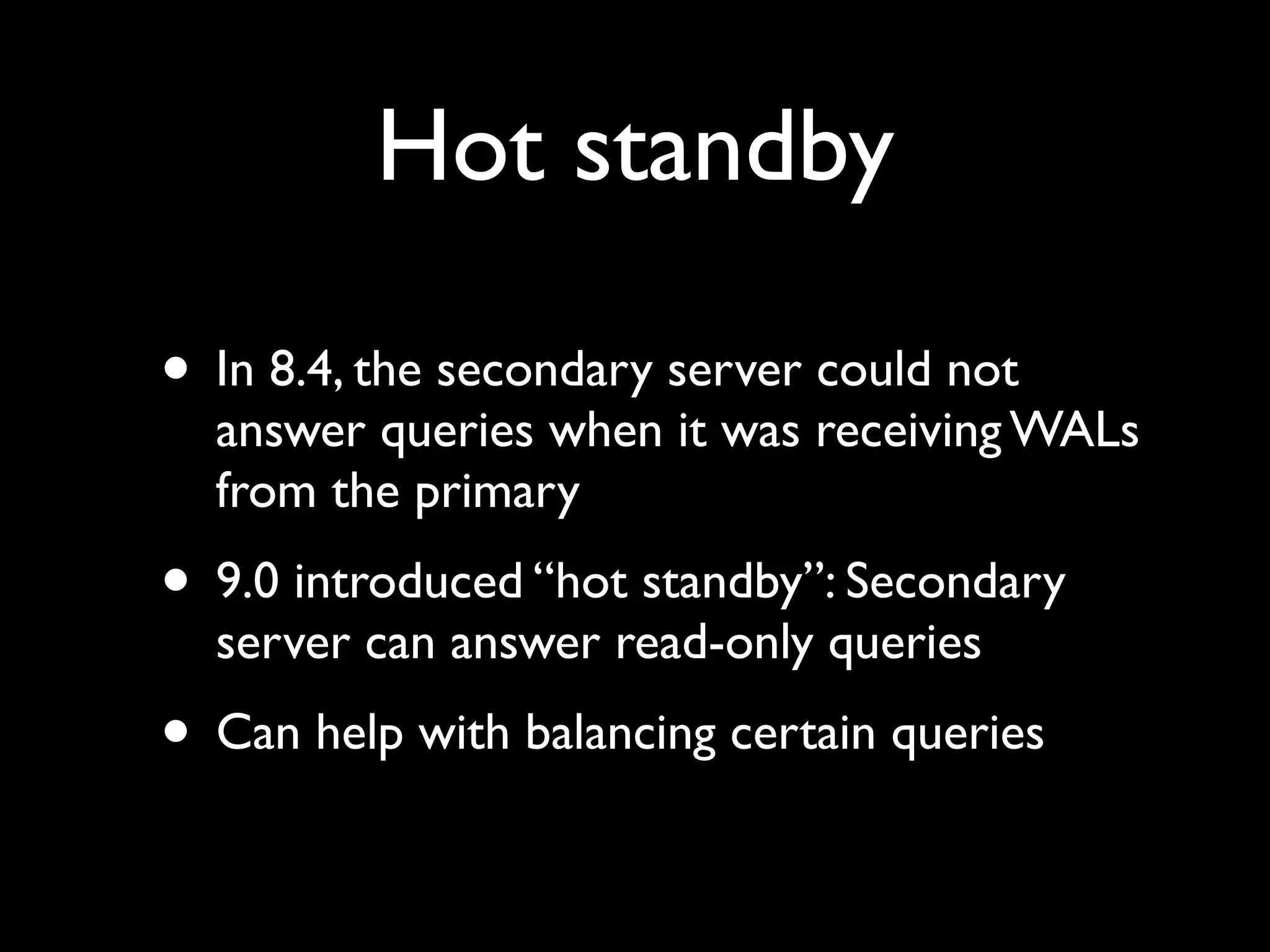 Hot standby

• In 8.4, the secondary server could not answer queries when it was receiving WALs from the primary

• 9.0 introduced “hot standby”: Secondary server can answer read-only queries

• Can help with balancing certain queries